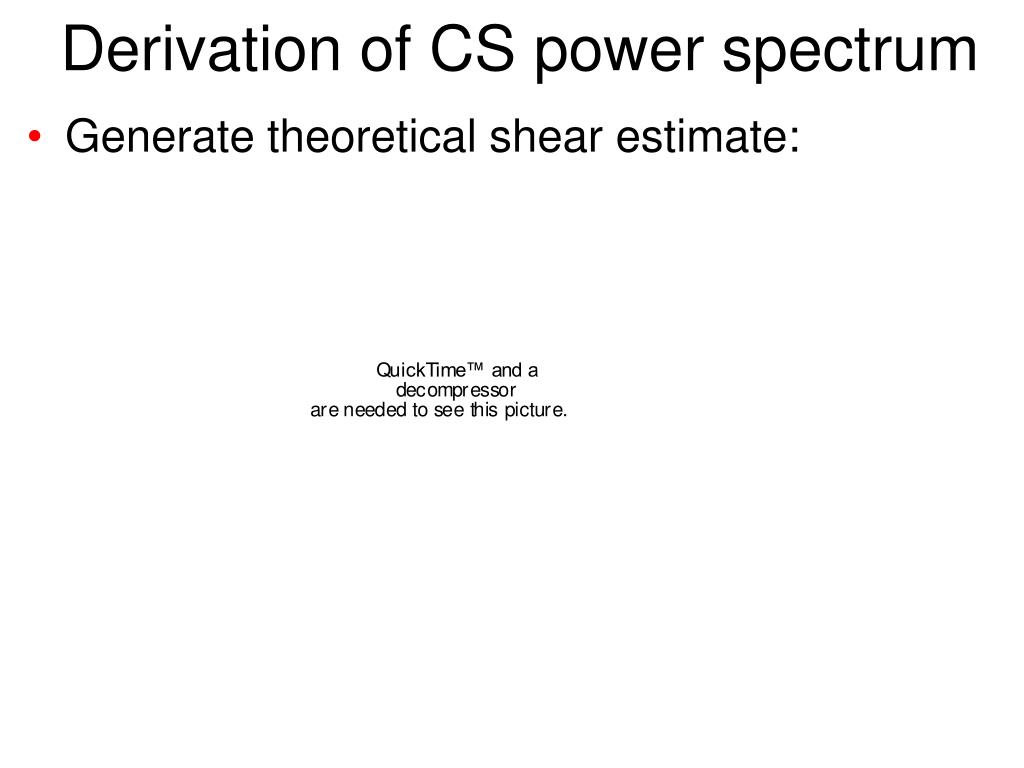 Derivation of CS power spectrum

• Generate theoretical shear estimate:

QuickTime™ and a decompressor are needed to see this picture.